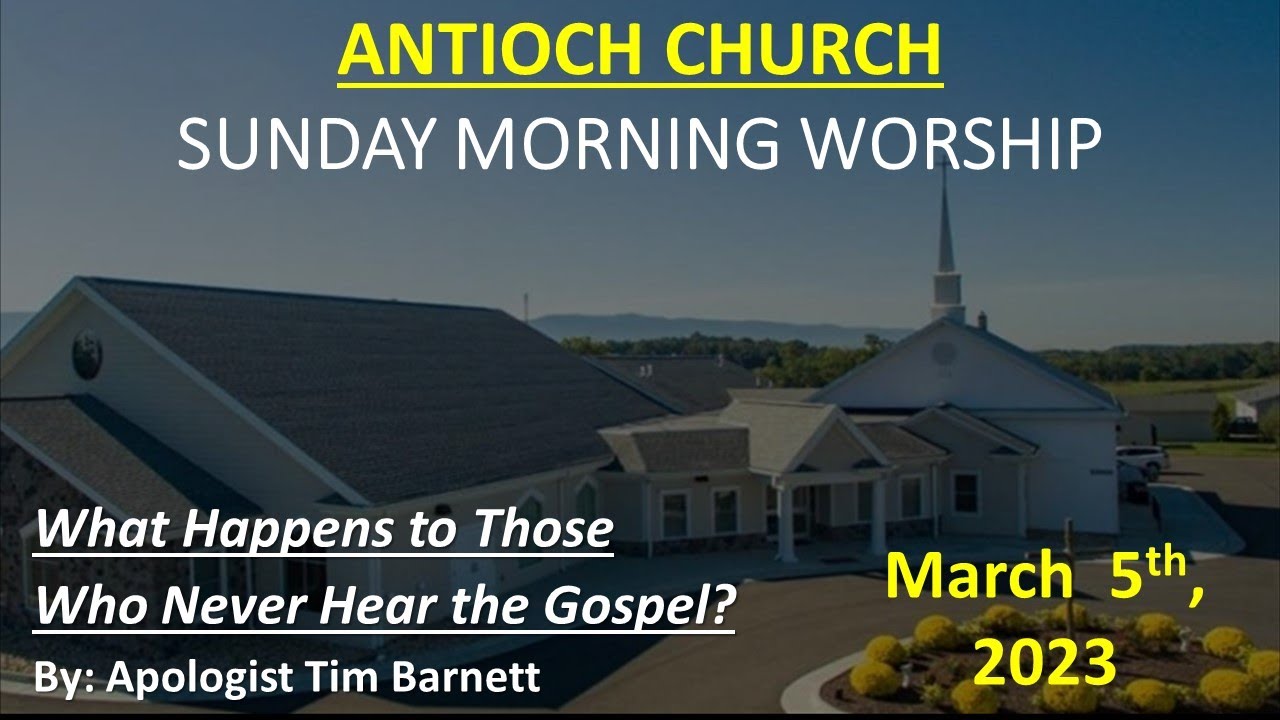 ANTIOCH CHURCH
SUNDAY MORNING WORSHIP

What Happens to Those Who Never Hear the Gospel?

By: Apologist Tim Barnett

March 5th, 2023